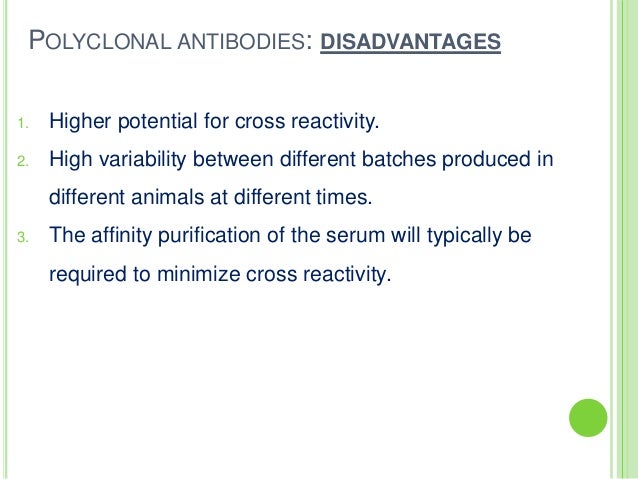 POLYCLONAL ANTIBODIES: DISADVANTAGES

1. Higher potential for cross reactivity.
2. High variability between different batches produced in different animals at different times.
3. The affinity purification of the serum will typically be required to minimize cross reactivity.